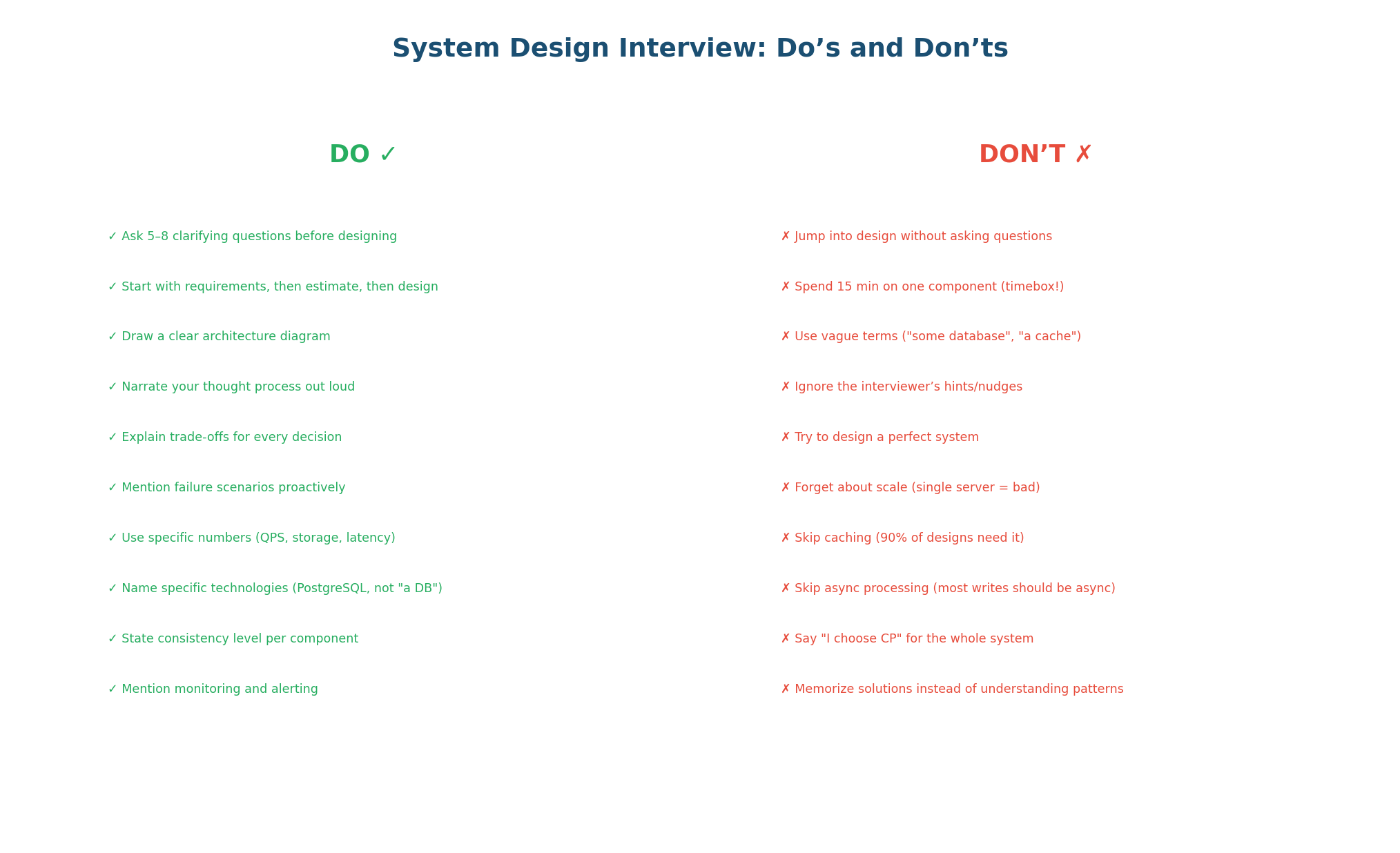 System Design Interview: Do’s and Don’ts

DO ✓

✓ Ask 5–8 clarifying questions before designing

✓ Start with requirements, then estimate, then design

✓ Draw a clear architecture diagram

✓ Narrate your thought process out loud

✓ Explain trade-offs for every decision

✓ Mention failure scenarios proactively

✓ Use specific numbers (QPS, storage, latency)

✓ Name specific technologies (PostgreSQL, not "a DB")

✓ State consistency level per component

✓ Mention monitoring and alerting

DON’T ✗

✗ Jump into design without asking questions

✗ Spend 15 min on one component (timebox!)

✗ Use vague terms ("some database", "a cache")

✗ Ignore the interviewer’s hints/nudges

✗ Try to design a perfect system

✗ Forget about scale (single server = bad)

✗ Skip caching (90% of designs need it)

✗ Skip async processing (most writes should be async)

✗ Say "I choose CP" for the whole system

✗ Memorize solutions instead of understanding patterns